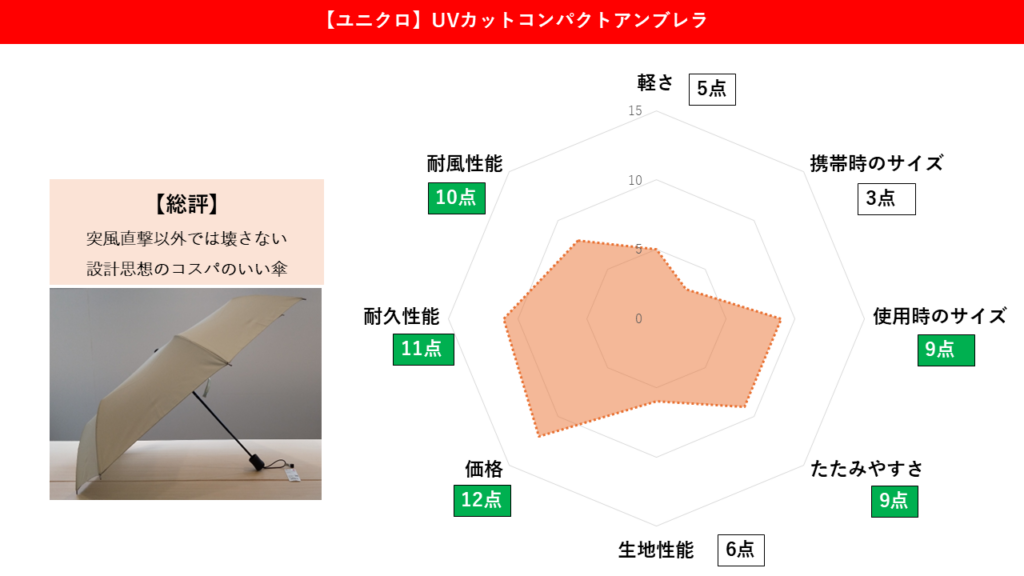 【ユニクロ】UVカットコンパクトアンブレラ

【総評】
突風直撃以外では壊さない
設計思想のコスパのいい傘

軽さ 5点
携帯時のサイズ 3点
使用時のサイズ 9点
たたみやすさ 9点
生地性能 6点
価格 12点
耐久性能 11点
耐風性能 10点

15
10
5
0